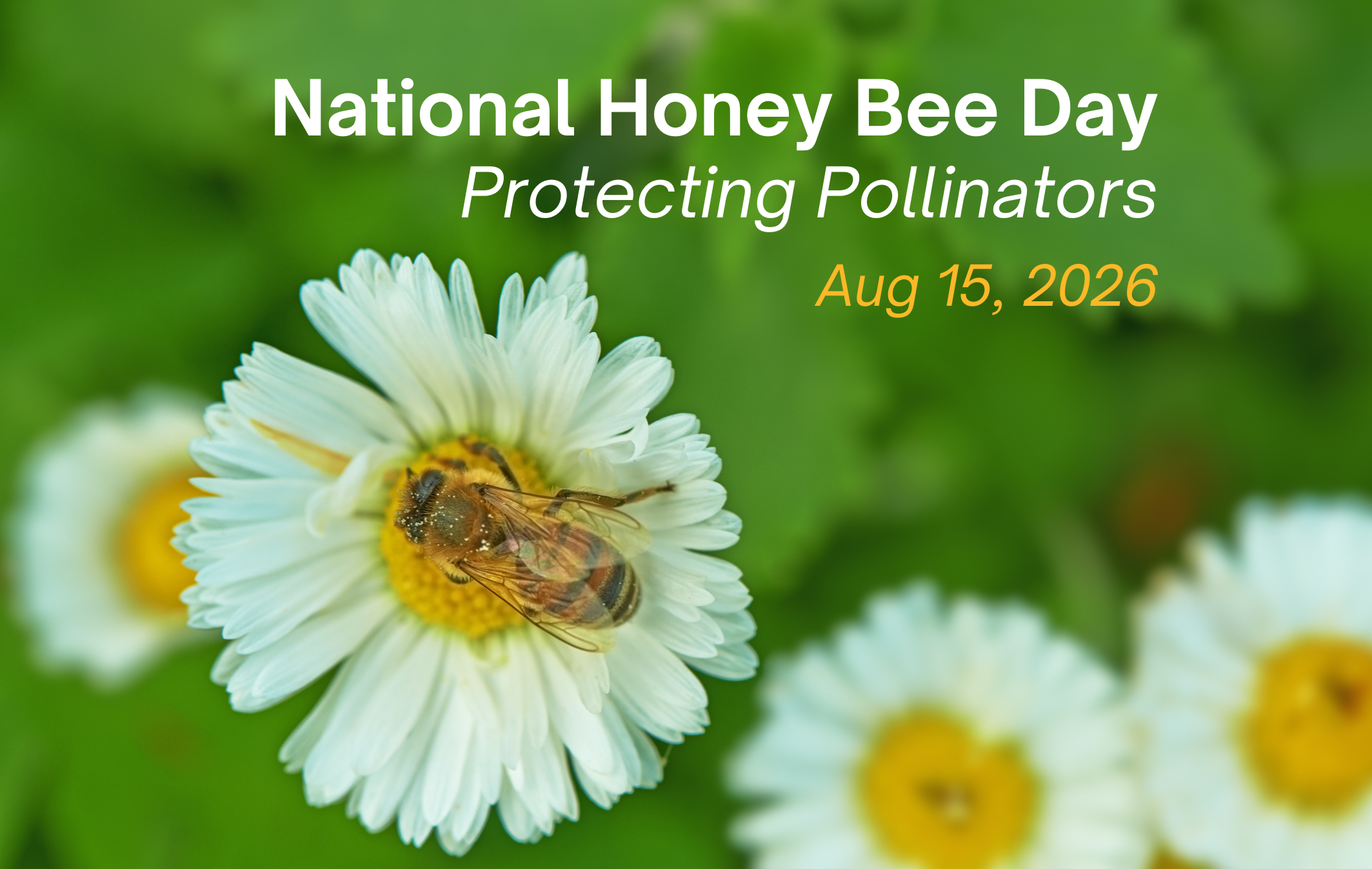 National Honey Bee Day
Protecting Pollinators
Aug 15, 2026